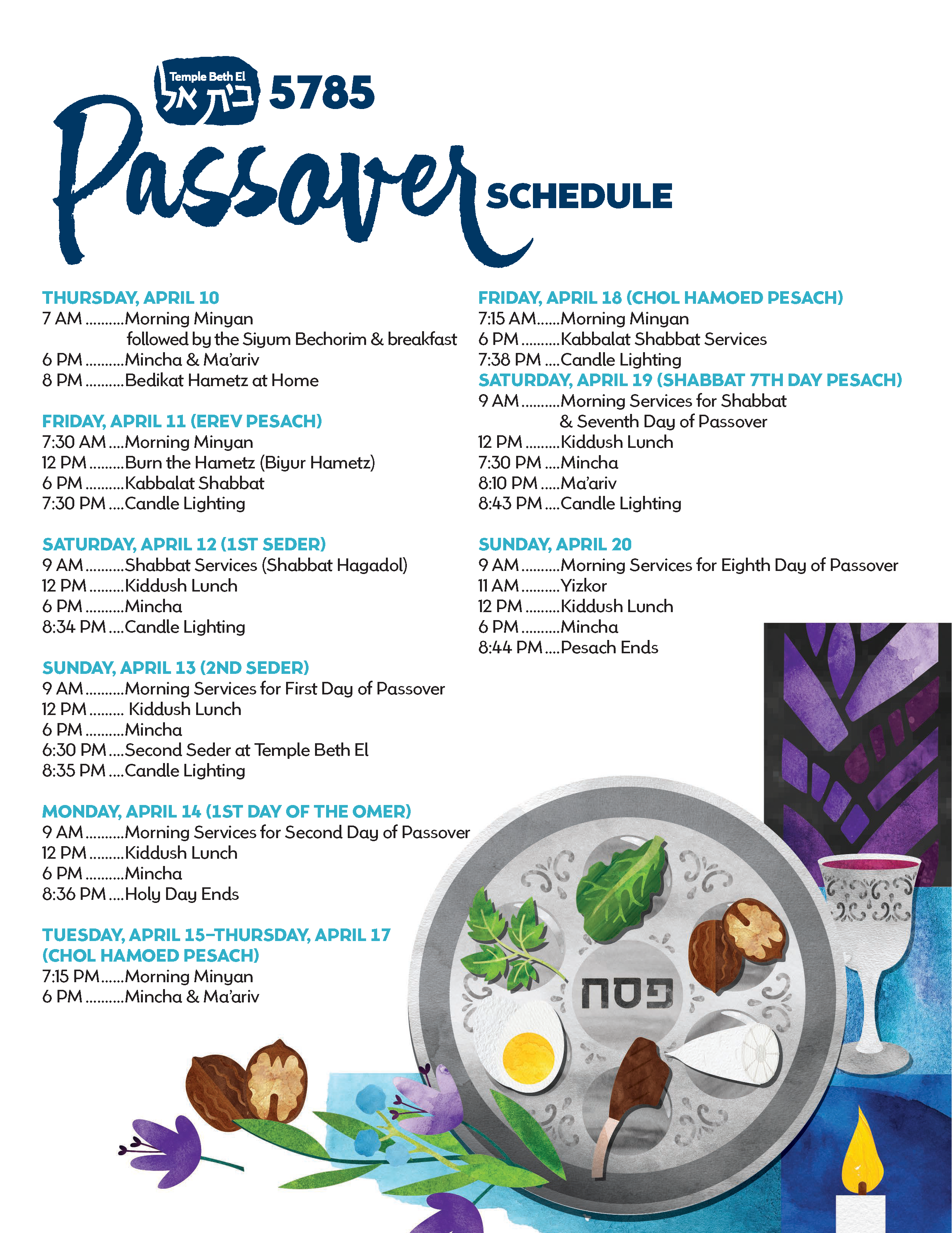 Temple Beth El
בית אל
5785
Passover SCHEDULE

THURSDAY, APRIL 10
7 AM ..........Morning Minyan followed by the Siyum Bechorim & breakfast
6 PM ..........Mincha & Ma'ariv
8 PM ..........Bedikat Hametz at Home

FRIDAY, APRIL 11 (EREV PESACH)
7:30 AM ....Morning Minyan
12 PM .........Burn the Hametz (Biyur Hametz)
6 PM ..........Kabbalat Shabbat
7:30 PM ....Candle Lighting

SATURDAY, APRIL 12 (1ST SEDER)
9 AM ..........Shabbat Services (Shabbat Hagadol)
12 PM .........Kiddush Lunch
6 PM ..........Mincha
8:34 PM ....Candle Lighting

SUNDAY, APRIL 13 (2ND SEDER)
9 AM ..........Morning Services for First Day of Passover
12 PM ......... Kiddush Lunch
6 PM ..........Mincha
6:30 PM ....Second Seder at Temple Beth El
8:35 PM ....Candle Lighting

MONDAY, APRIL 14 (1ST DAY OF THE OMER)
9 AM ..........Morning Services for Second Day of Passover
12 PM .........Kiddush Lunch
6 PM ..........Mincha
8:36 PM ....Holy Day Ends

TUESDAY, APRIL 15–THURSDAY, APRIL 17 (CHOL HAMOED PESACH)
7:15 PM ......Morning Minyan
6 PM ..........Mincha & Ma'ariv

FRIDAY, APRIL 18 (CHOL HAMOED PESACH)
7:15 AM......Morning Minyan
6 PM ..........Kabbalat Shabbat Services
7:38 PM ....Candle Lighting

SATURDAY, APRIL 19 (SHABBAT 7TH DAY PESACH)
9 AM ..........Morning Services for Shabbat & Seventh Day of Passover
12 PM .........Kiddush Lunch
7:30 PM ....Mincha
8:10 PM .....Ma'ariv
8:43 PM ....Candle Lighting

SUNDAY, APRIL 20
9 AM ..........Morning Services for Eighth Day of Passover
11 AM ..........Yizkor
12 PM .........Kiddush Lunch
6 PM ..........Mincha
8:44 PM ....Pesach Ends

פסח